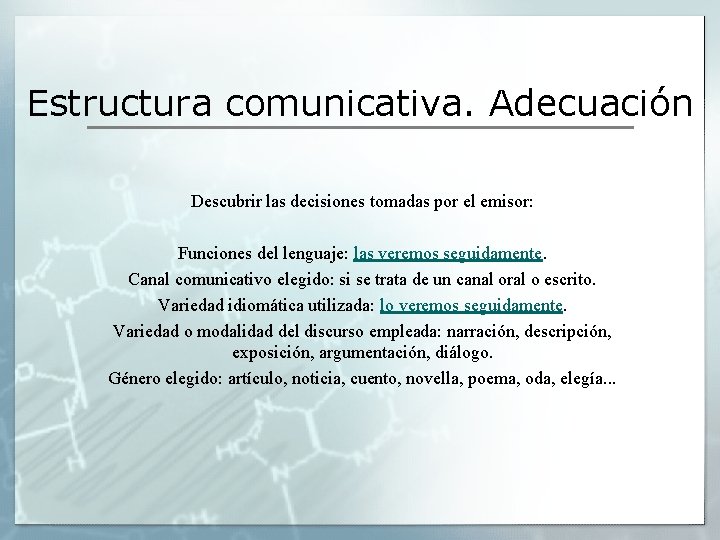 Estructura comunicativa. Adecuación

Descubrir las decisiones tomadas por el emisor:

Funciones del lenguaje: las veremos seguidamente.
Canal comunicativo elegido: si se trata de un canal oral o escrito.
Variedad idiomática utilizada: lo veremos seguidamente.
Variedad o modalidad del discurso empleada: narración, descripción, exposición, argumentación, diálogo.
Género elegido: artículo, noticia, cuento, novella, poema, oda, elegía...